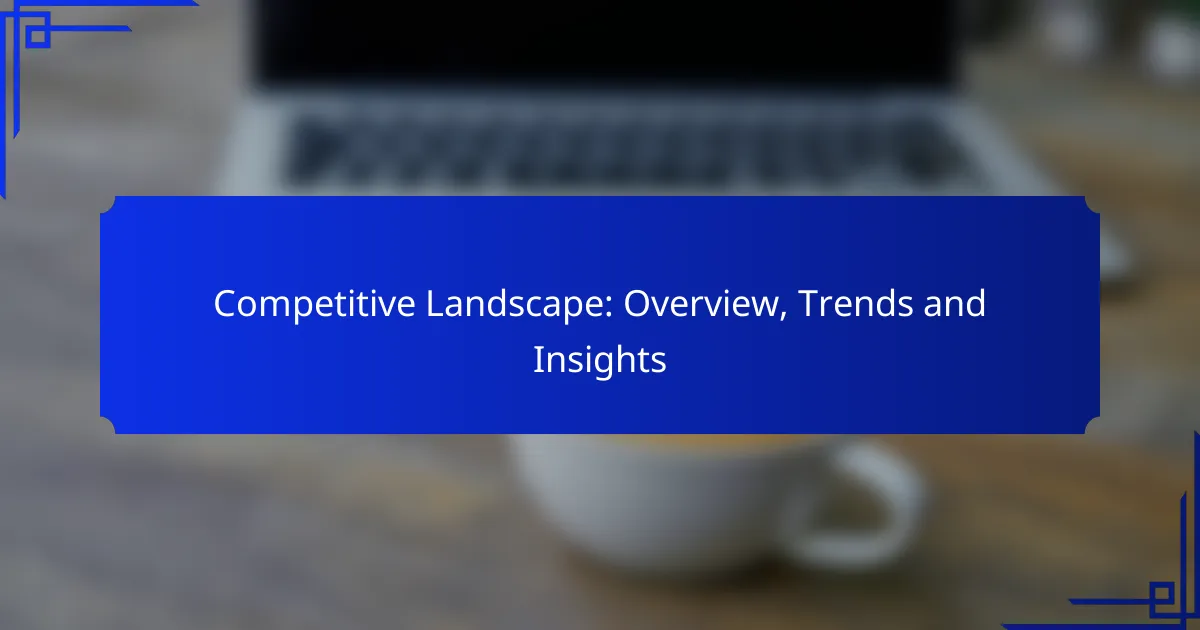 Competitive Landscape: Overview, Trends and Insights